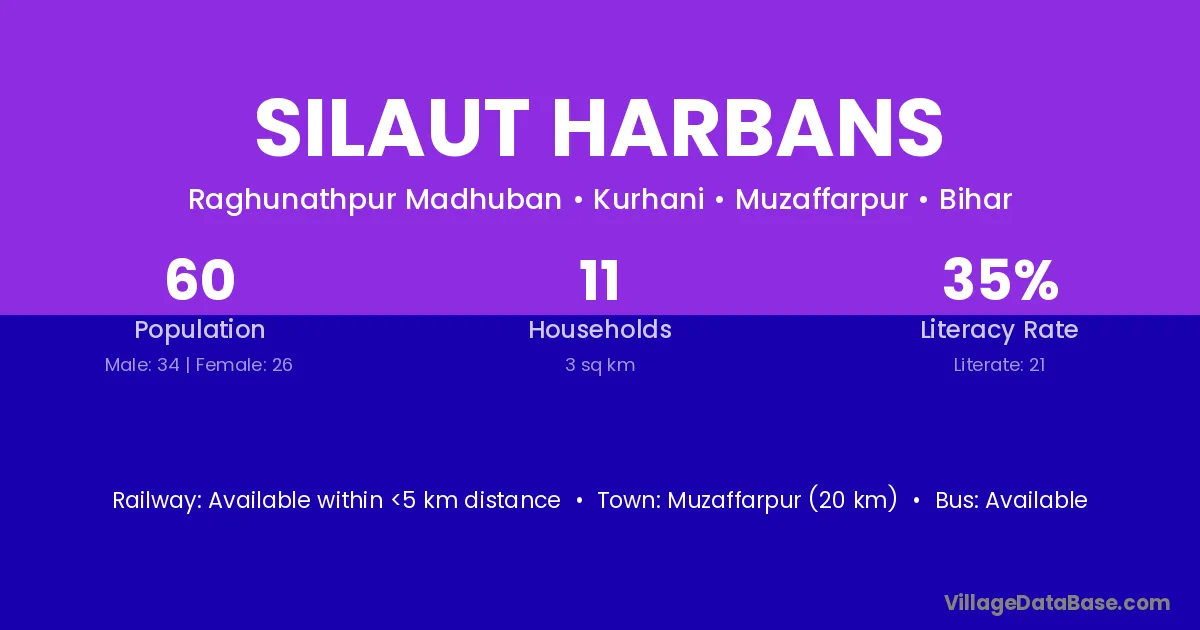 SILAUT HARBANS

Raghunathpur Madhuban • Kurhani • Muzaffarpur • Bihar

60
Population
Male: 34 | Female: 26

11
Households
3 sq km

35%
Literacy Rate
Literate: 21

Railway: Available within <5 km distance • Town: Muzaffarpur (20 km) • Bus: Available

VillageDataBase.com